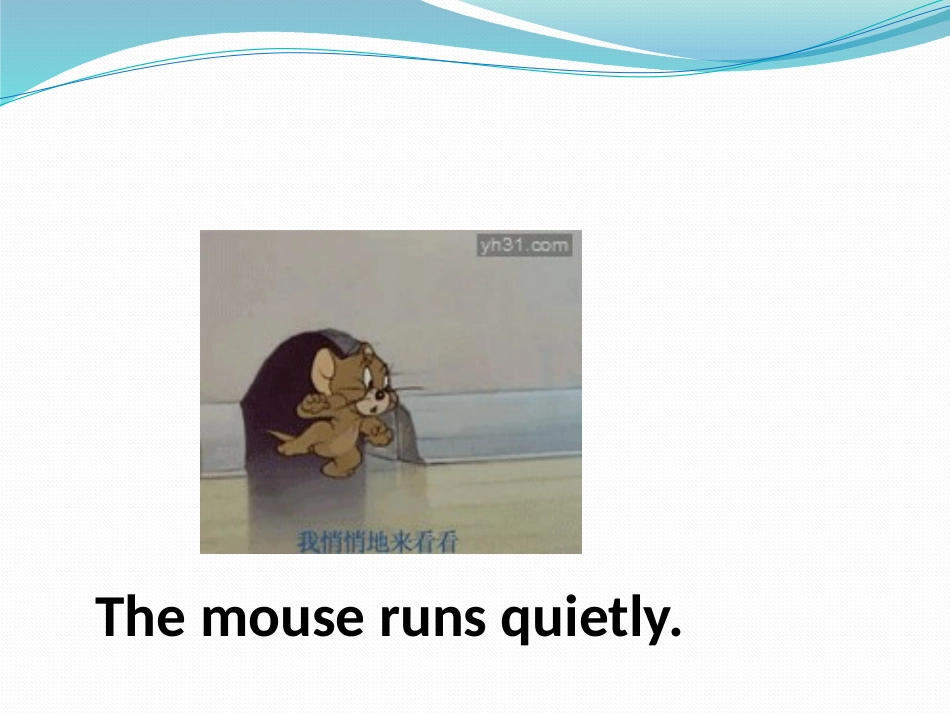 yh31.com

我悄悄地来看看

The mouse runs quietly.